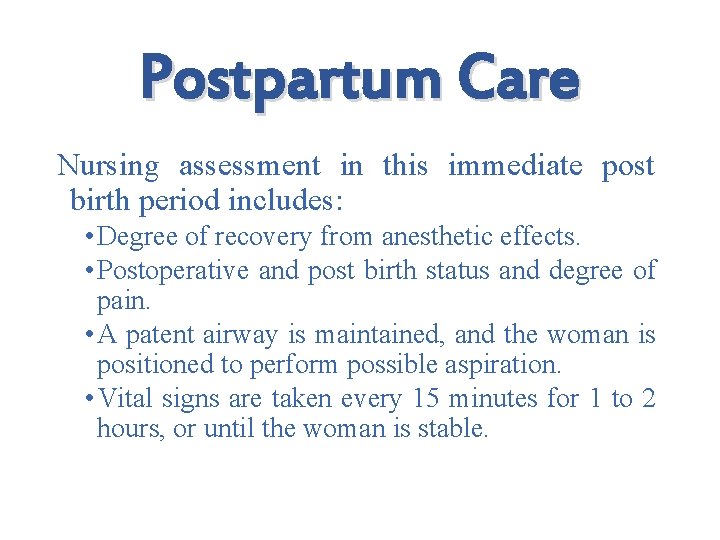 Postpartum Care

Nursing assessment in this immediate post birth period includes:

• Degree of recovery from anesthetic effects.
• Postoperative and post birth status and degree of pain.
• A patent airway is maintained, and the woman is positioned to perform possible aspiration.
• Vital signs are taken every 15 minutes for 1 to 2 hours, or until the woman is stable.